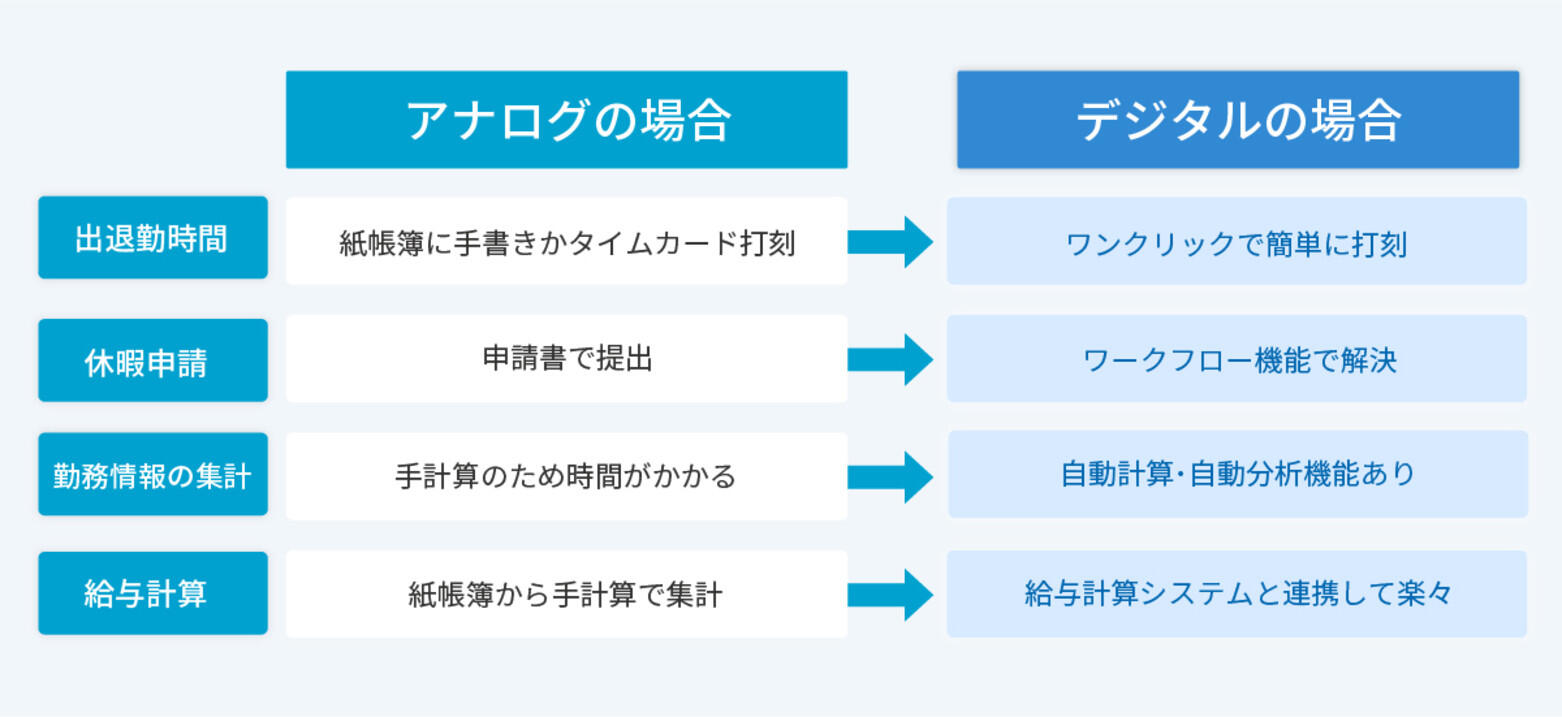 | | アナログの場合 | デジタルの場合 |
|---|---|---|
| 出退勤時間 | 紙帳簿に手書きかタイムカード打刻 | ワンクリックで簡単に打刻 |
| 休暇申請 | 申請書で提出 | ワークフロー機能で解決 |
| 勤務情報の集計 | 手計算のため時間がかかる | 自動計算･自動分析機能あり |
| 給与計算 | 紙帳簿から手計算で集計 | 給与計算システムと連携して楽々 |